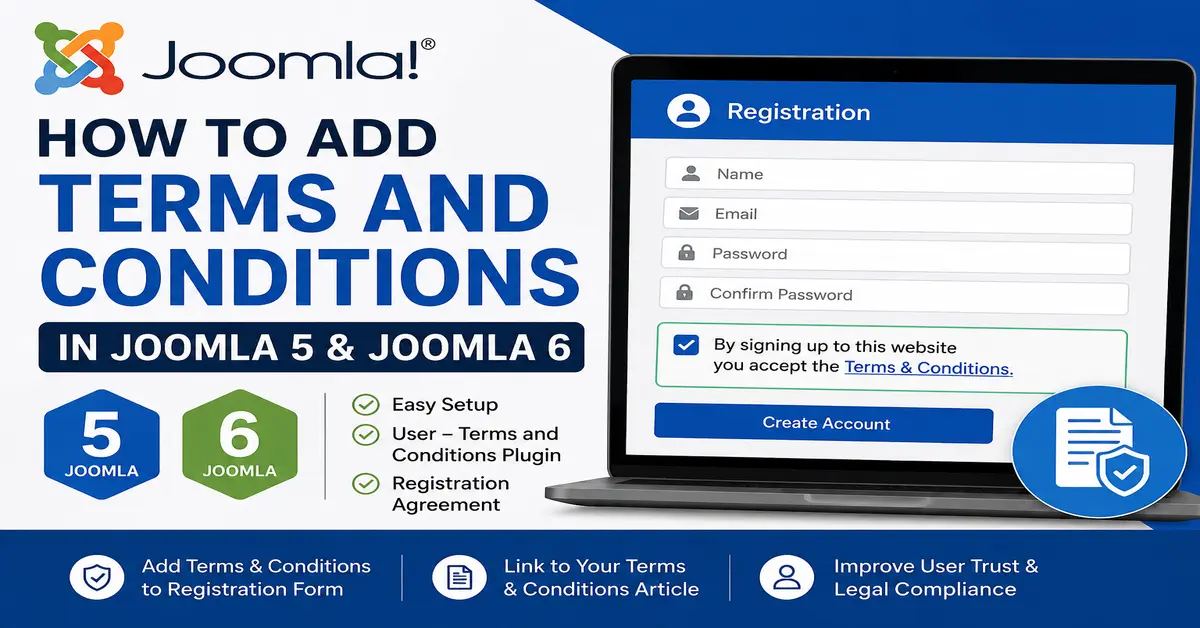 Joomla!®

HOW TO ADD
TERMS AND
CONDITIONS

IN JOOMLA 5 & JOOMLA 6

5
JOOMLA

6
JOOMLA

Easy Setup
User – Terms and Conditions Plugin
Registration Agreement

Registration

Name
Email
Password
Confirm Password

By signing up to this website you accept the Terms & Conditions.

Create Account

Add Terms & Conditions to Registration Form

Link to Your Terms & Conditions Article

Improve User Trust & Legal Compliance